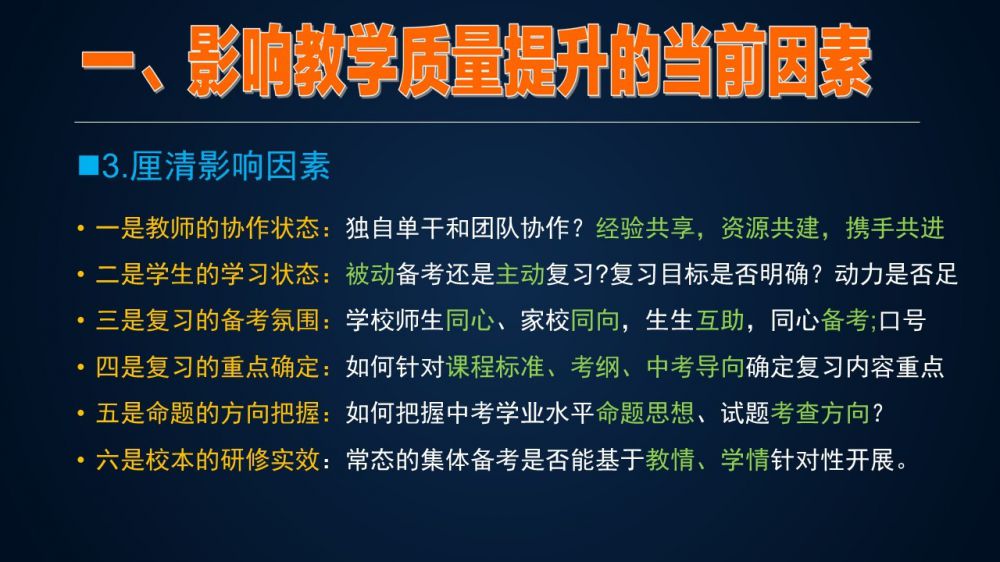 一、影响教学质量提升的当前因素

■3.厘清影响因素

• 一是教师的协作状态：独自单干和团队协作？经验共享，资源共建，携手共进
• 二是学生的学习状态：被动备考还是主动复习?复习目标是否明确？动力是否足
• 三是复习的备考氛围：学校师生同心、家校同向，生生互助，同心备考;口号
• 四是复习的重点确定：如何针对课程标准、考纲、中考导向确定复习内容重点
• 五是命题的方向把握：如何把握中考学业水平命题思想、试题考查方向？
• 六是校本的研修实效：常态的集体备考是否能基于教情、学情针对性开展。